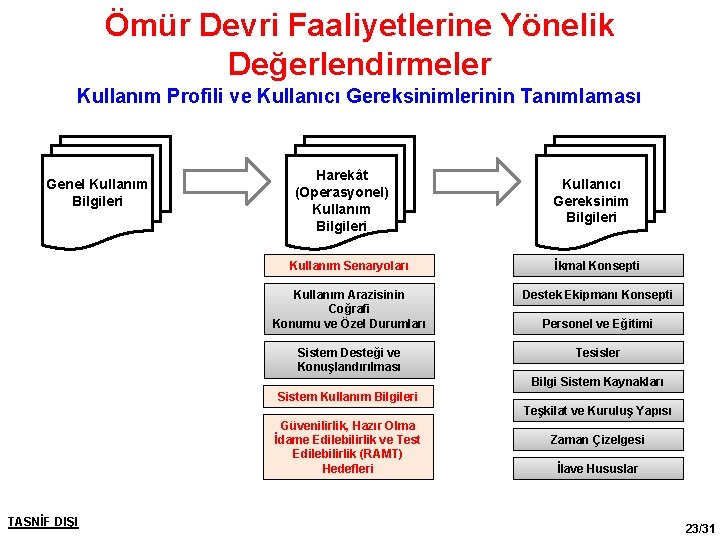 Ömür Devri Faaliyetlerine Yönelik Değerlendirmeler

Kullanım Profili ve Kullanıcı Gereksinimlerinin Tanımlaması

Genel Kullanım Bilgileri

Harekât (Operasyonel) Kullanım Bilgileri

Kullanım Senaryoları

Kullanım Arazisinin Coğrafi Konumu ve Özel Durumları

Sistem Desteği ve Konuşlandırılması

Sistem Kullanım Bilgileri

Güvenilirlik, Hazır Olma İdame Edilebilirlik ve Test Edilebilirlik (RAMT) Hedefleri

Kullanıcı Gereksinim Bilgileri

İkmal Konsepti

Destek Ekipmanı Konsepti

Personel ve Eğitimi

Tesisler

Bilgi Sistem Kaynakları

Teşkilat ve Kuruluş Yapısı

Zaman Çizelgesi

İlave Hususlar

TASNİF DIŞI

23/31